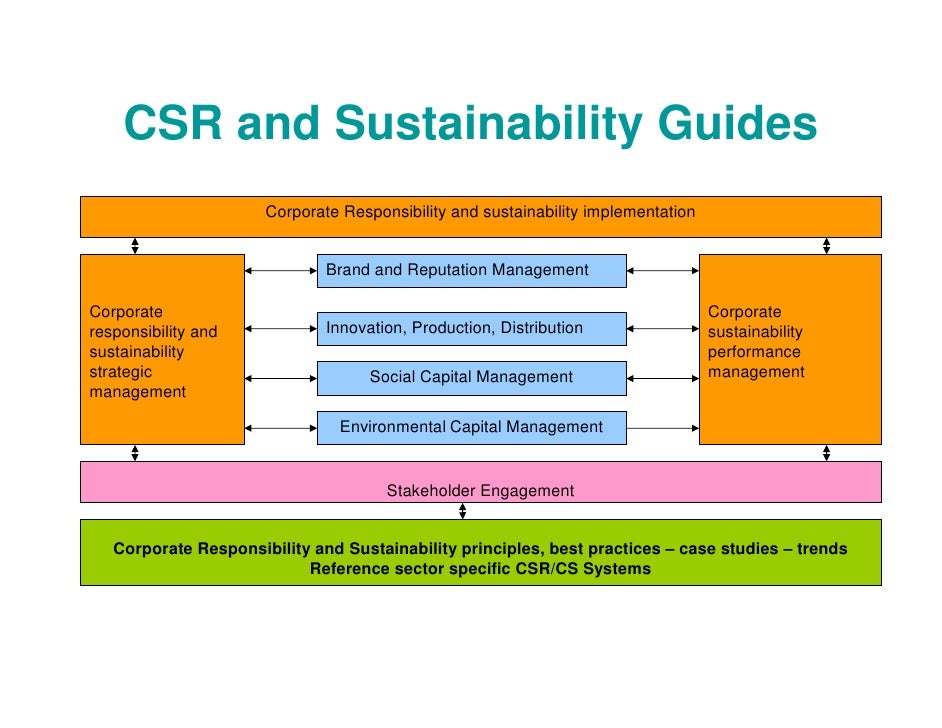 CSR and Sustainability Guides

Corporate Responsibility and sustainability implementation

Corporate responsibility and sustainability strategic management

Brand and Reputation Management

Innovation, Production, Distribution

Social Capital Management

Environmental Capital Management

Corporate sustainability performance management

Stakeholder Engagement

Corporate Responsibility and Sustainability principles, best practices – case studies – trends
Reference sector specific CSR/CS Systems